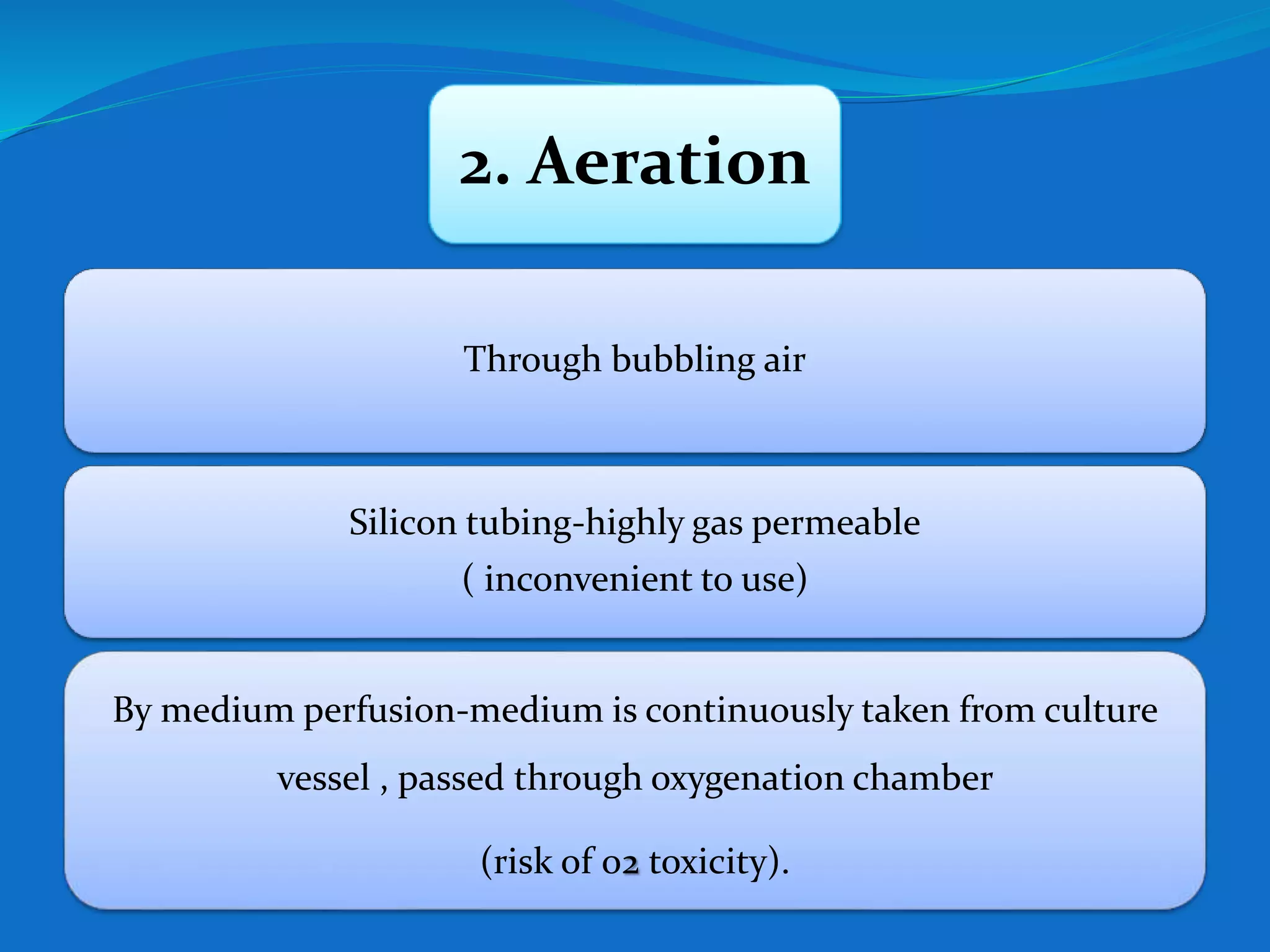 2. Aeration

Through bubbling air

Silicon tubing-highly gas permeable
( inconvenient to use)

By medium perfusion-medium is continuously taken from culture vessel , passed through oxygenation chamber

(risk of o2 toxicity).